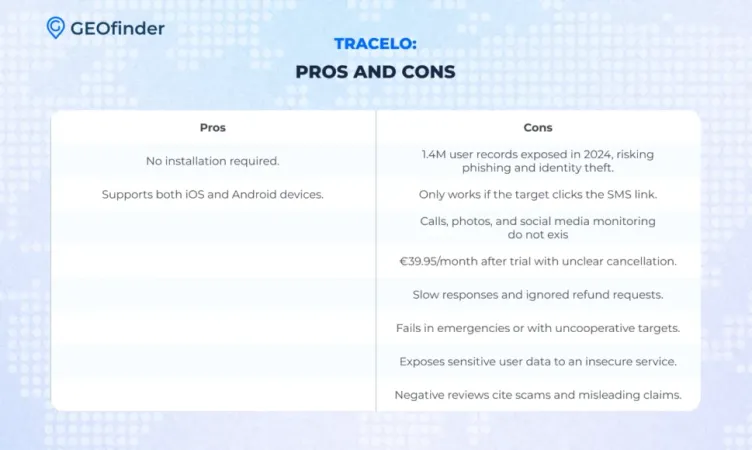 GEOfinder

TRACELO:

PROS AND CONS

| Pros | Cons |
|---|---|
| No installation required. | 1.4M user records exposed in 2024, risking phishing and identity theft. |
| Supports both iOS and Android devices. | Only works if the target clicks the SMS link. |
| | Calls, photos, and social media monitoring do not exis |
| | €39.95/month after trial with unclear cancellation. |
| | Slow responses and ignored refund requests. |
| | Fails in emergencies or with uncooperative targets. |
| | Exposes sensitive user data to an insecure service. |
| | Negative reviews cite scams and misleading claims. |